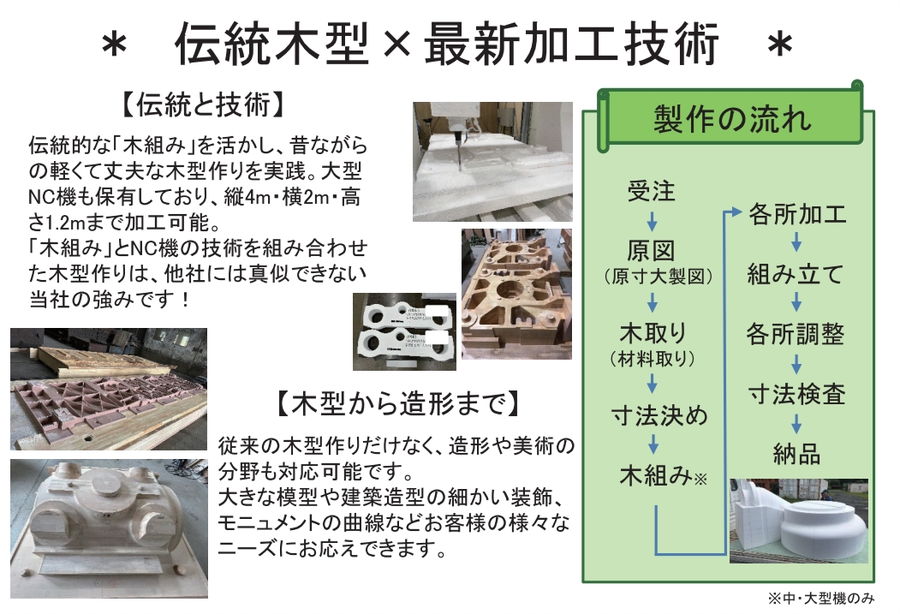 ＊　伝統木型×最新加工技術　＊

【伝統と技術】

伝統的な「木組み」を活かし、昔ながらの軽くて丈夫な木型作りを実践。大型NC機も保有しており、縦4m・横2m・高さ1.2mまで加工可能。
「木組み」とNC機の技術を組み合わせた木型作りは、他社には真似できない当社の強みです！

【木型から造形まで】

従来の木型作りだけなく、造形や美術の分野も対応可能です。
大きな模型や建築造型の細かい装飾、モニュメントの曲線などお客様の様々なニーズにお応えできます。

製作の流れ

受注
原図
(原寸大製図)
木取り
(材料取り)
寸法決め
木組み※
各所加工
組み立て
各所調整
寸法検査
納品

※中・大型機のみ